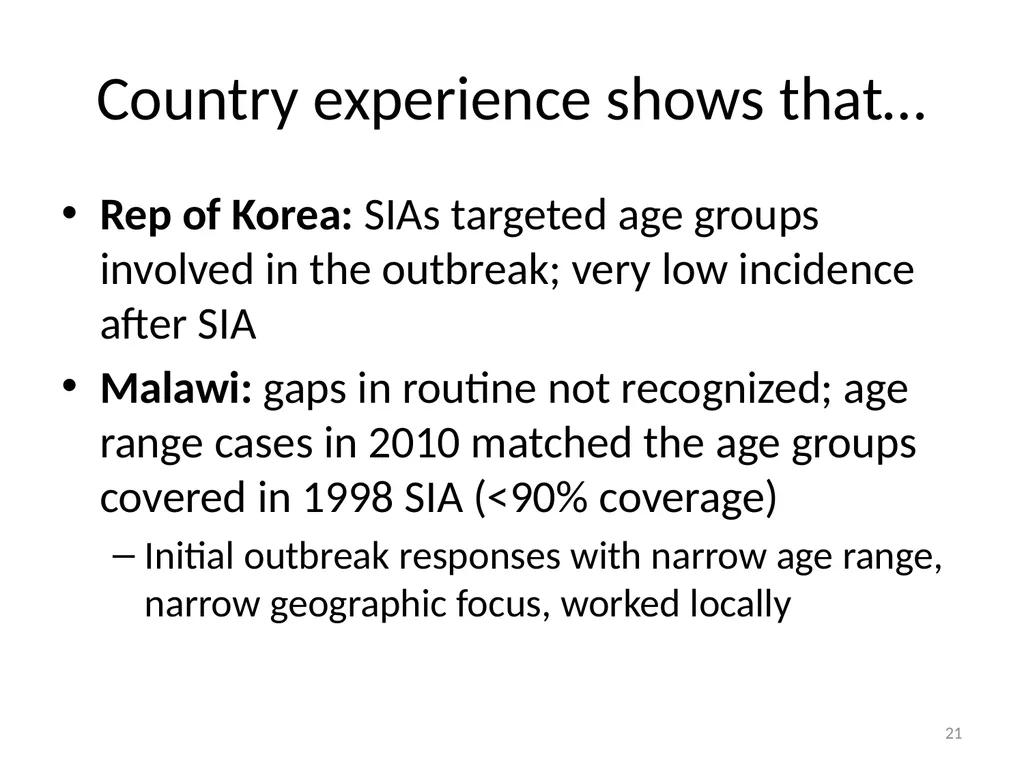 Country experience shows that…

• **Rep of Korea:** SIAs targeted age groups involved in the outbreak; very low incidence after SIA

• **Malawi:** gaps in routine not recognized; age range cases in 2010 matched the age groups covered in 1998 SIA (<90% coverage)

– Initial outbreak responses with narrow age range, narrow geographic focus, worked locally

21